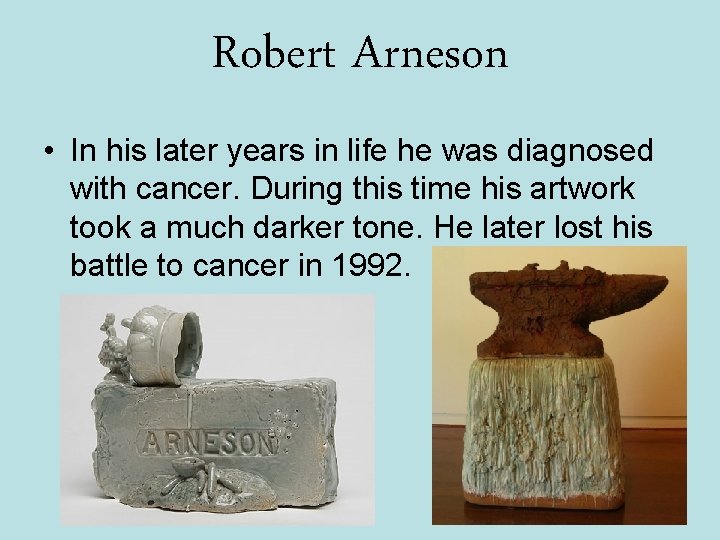 Robert Arneson

• In his later years in life he was diagnosed with cancer. During this time his artwork took a much darker tone. He later lost his battle to cancer in 1992.

ARNESON